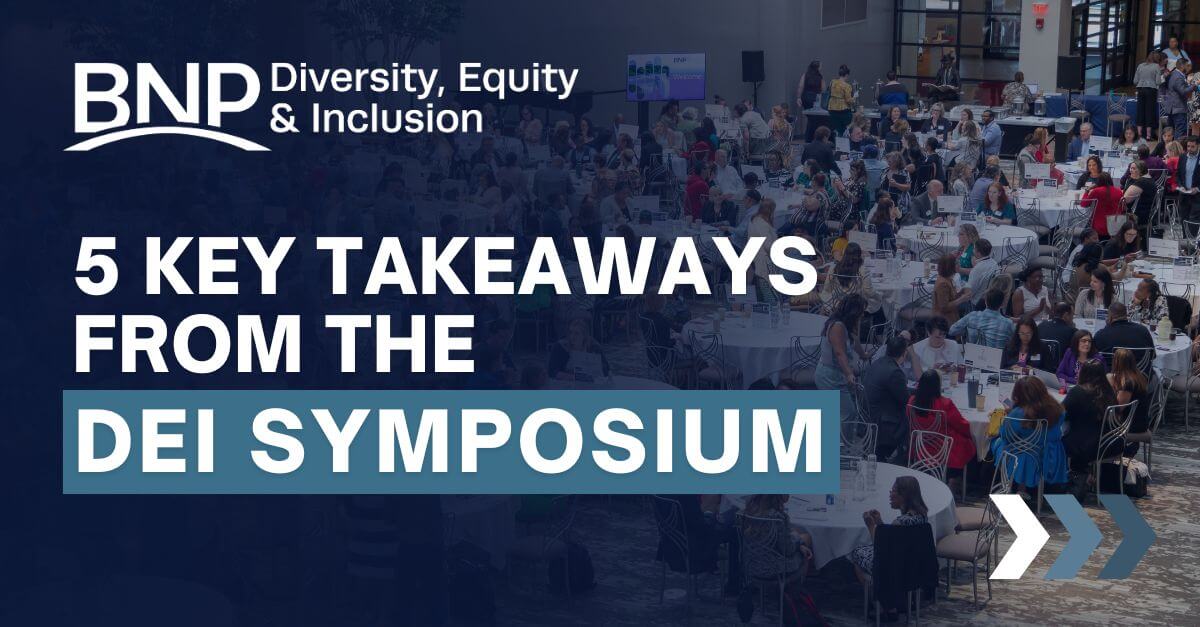 BNP Diversity, Equity & Inclusion

5 KEY TAKEAWAYS FROM THE

DEI SYMPOSIUM